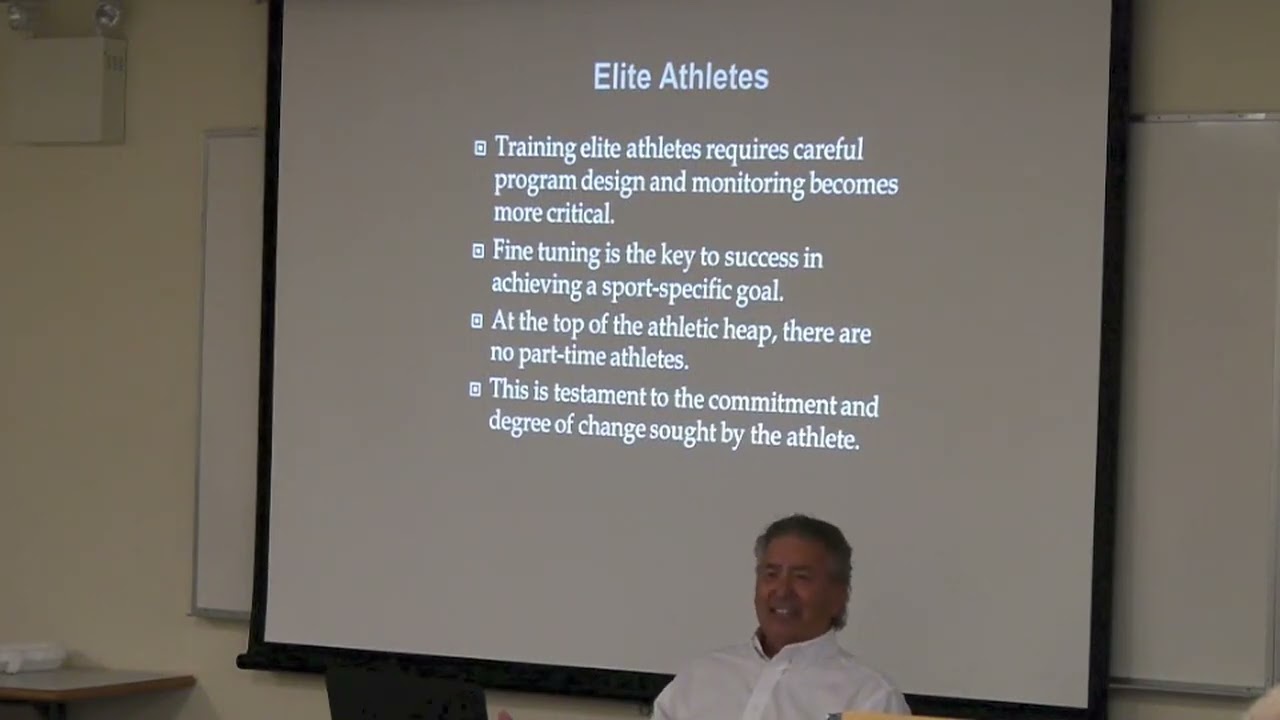 Elite Athletes

Training elite athletes requires careful program design and monitoring becomes more critical.

Fine tuning is the key to success in achieving a sport-specific goal.

At the top of the athletic heap, there are no part-time athletes.

This is testament to the commitment and degree of change sought by the athlete.